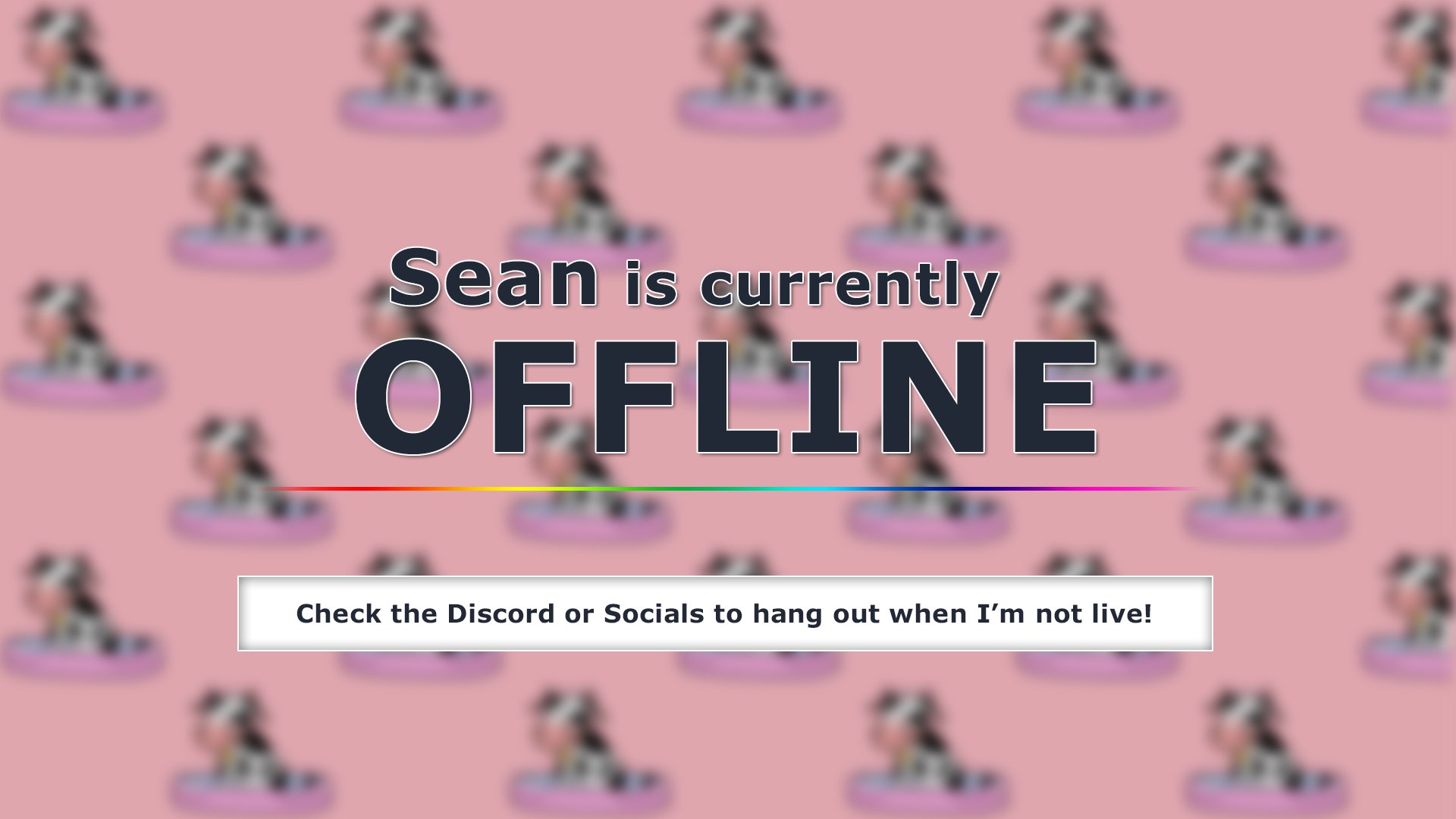 Sean is currently

OFFLINE

Check the Discord or Socials to hang out when I'm not live!